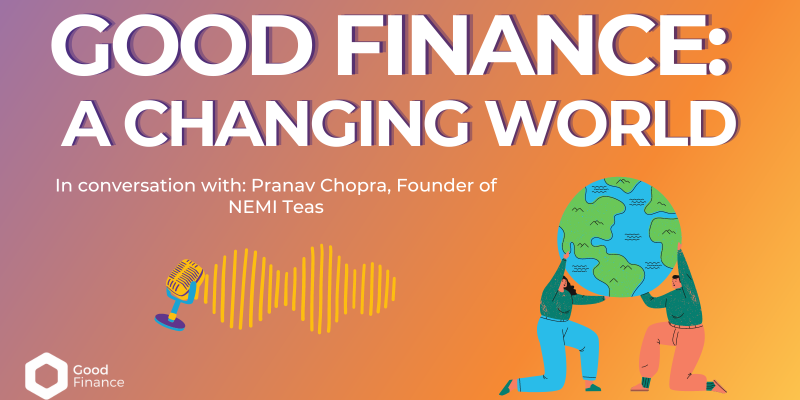 GOOD FINANCE:
A CHANGING WORLD

In conversation with: Pranav Chopra, Founder of NEMI Teas

Good Finance